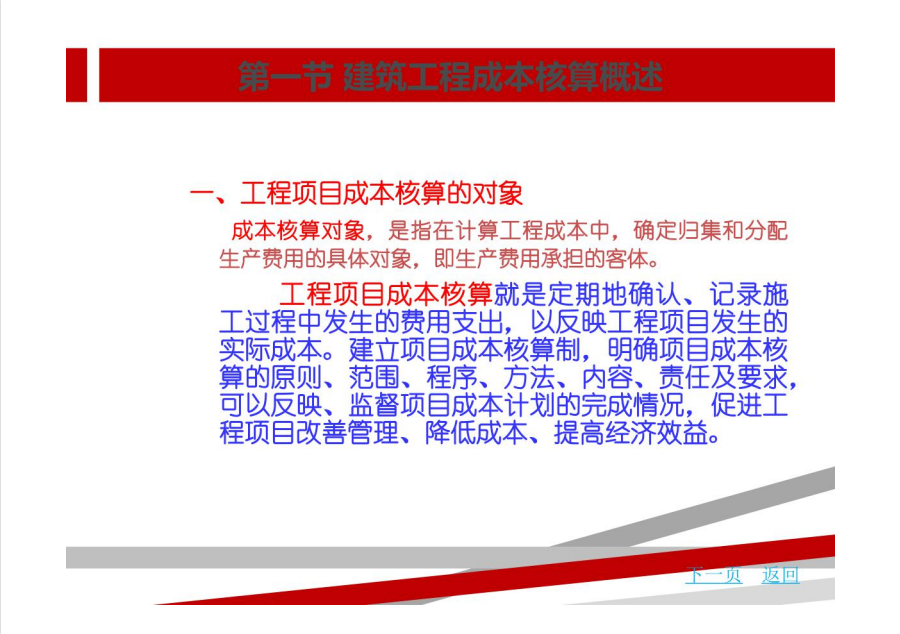 第一节 建筑工程成本核算概述

一、工程项目成本核算的对象

成本核算对象，是指在计算工程成本中，确定归集和分配生产费用的具体对象，即生产费用承担的客体。

工程项目成本核算就是定期地确认、记录施工过程中发生的费用支出，以反映工程项目发生的实际成本。建立项目成本核算制，明确项目成本核算的原则、范围、程序、方法、内容、责任及要求，可以反映、监督项目成本计划的完成情况，促进工程项目改善管理、降低成本、提高经济效益。

下一页 返回